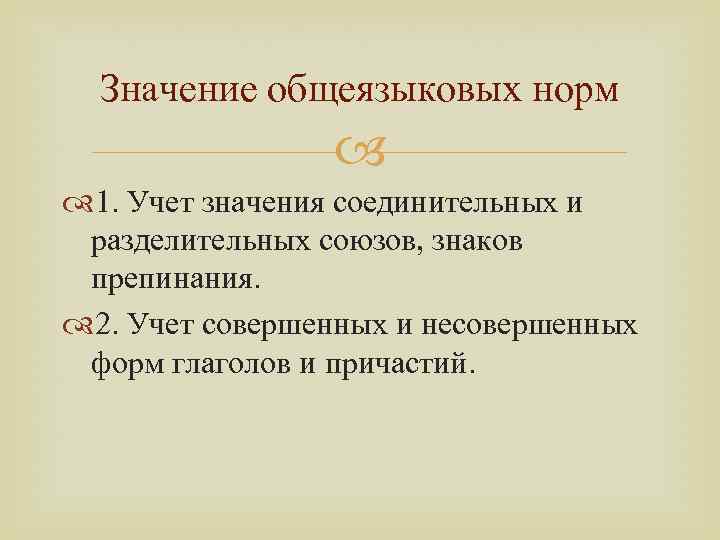 Значение общеязыковых норм

1. Учет значения соединительных и разделительных союзов, знаков препинания.

2. Учет совершенных и несовершенных форм глаголов и причастий.